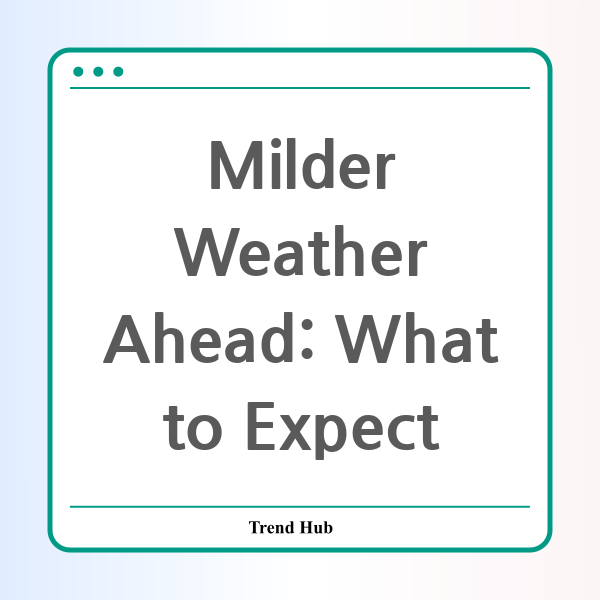 Milder Weather Ahead: What to Expect

Trend Hub